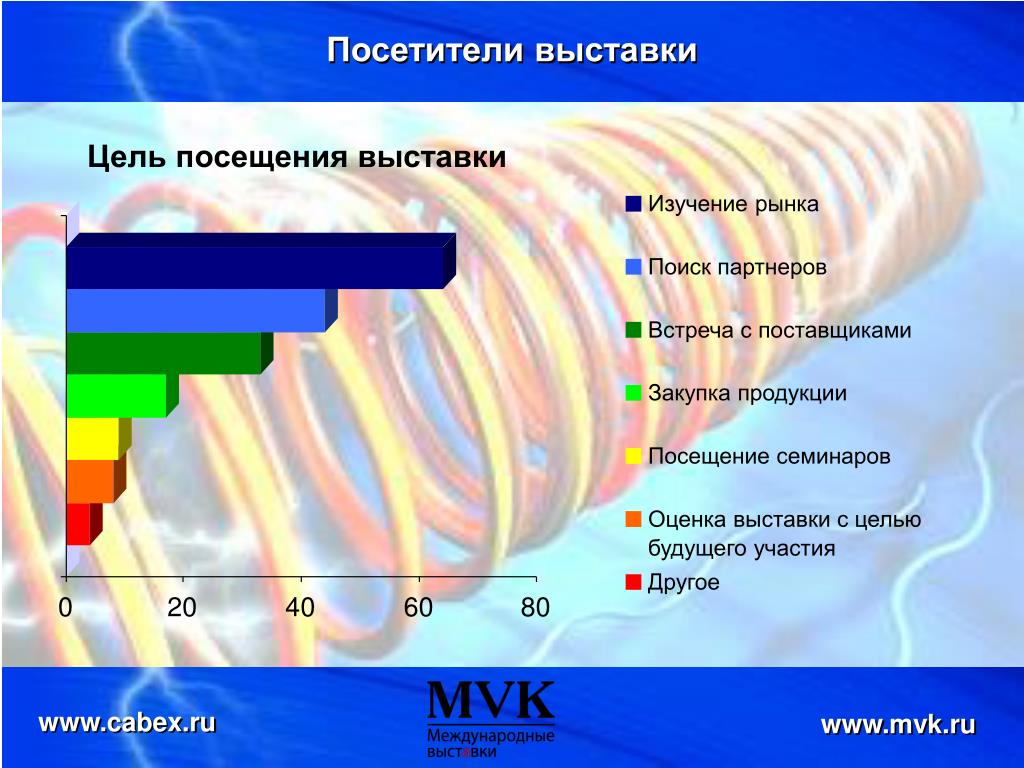 Посетители выставки

Цель посещения выставки

0
20
40
60
80

Изучение рынка
Поиск партнеров
Встреча с поставщиками
Закупка продукции
Посещение семинаров
Оценка выставки с целью будущего участия
Другое

www.cabex.ru

MVK
Международные выставки

www.mvk.ru